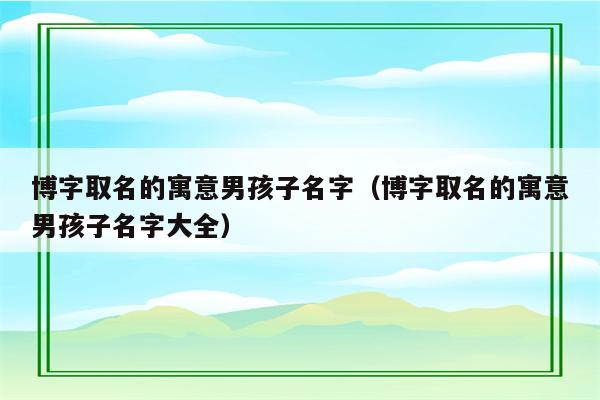 博字取名的寓意男孩子名字（博字取名的寓意男孩子名字大全）